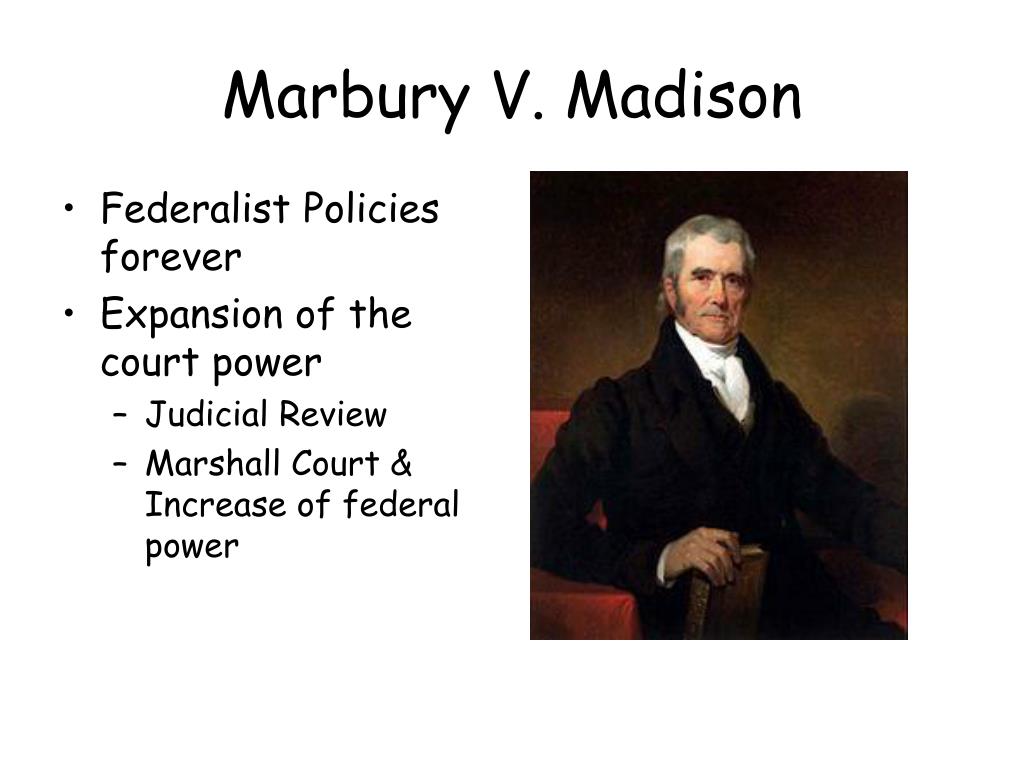 Marbury V. Madison

• Federalist Policies forever
• Expansion of the court power
  – Judicial Review
  – Marshall Court & Increase of federal power